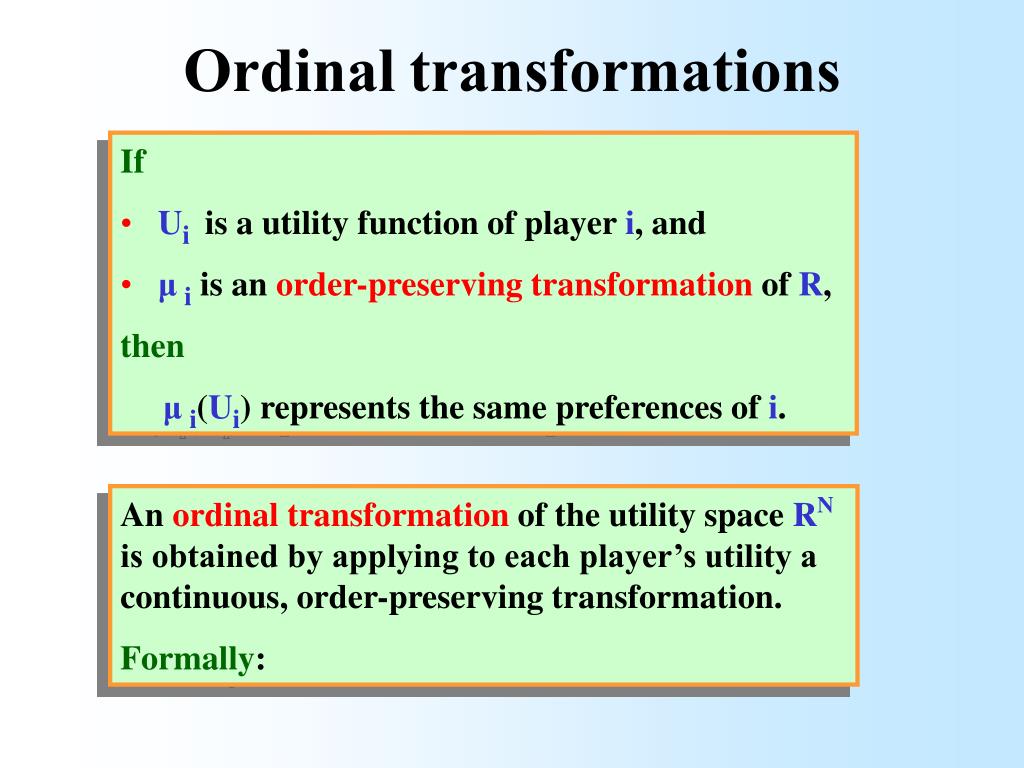 Ordinal transformations

If

• $U_i$ is a utility function of player i, and

• $\mu_i$ is an order-preserving transformation of R,

then

$\mu_i(U_i)$ represents the same preferences of i.

An ordinal transformation of the utility space $R^N$ is obtained by applying to each player's utility a continuous, order-preserving transformation.

Formally: